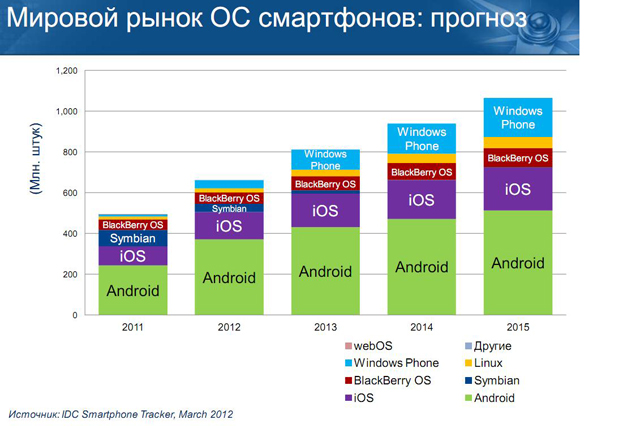 Мировой рынок ОС смартфонов: прогноз

(Млн. штук)

1,200
1,000
800
600
400
200
0

BlackBerry OS
Symbian
iOS
Android

BlackBerry OS
Symbian
iOS
Android

Windows Phone
BlackBerry OS
iOS
Android

Windows Phone
BlackBerry OS
iOS
Android

Windows Phone
BlackBerry OS
iOS
Android

2011
2012
2013
2014
2015

webOS
Другие
Windows Phone
Linux
BlackBerry OS
Symbian
iOS
Android

Источник: IDC Smartphone Tracker, March 2012